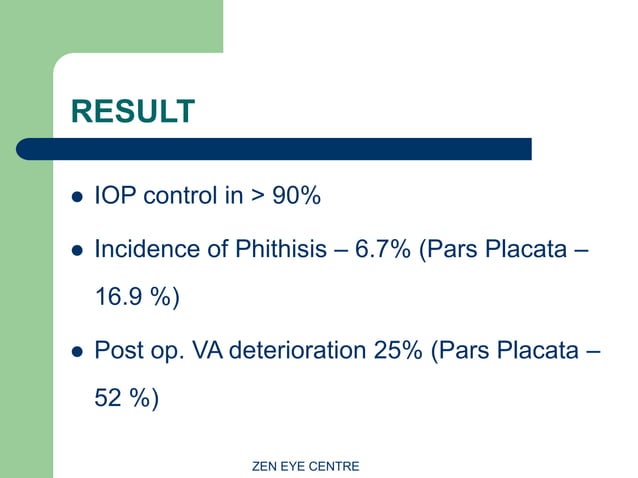 RESULT

- IOP control in > 90%
- Incidence of Phithisis – 6.7% (Pars Placata – 16.9 %)
- Post op. VA deterioration 25% (Pars Placata – 52 %)

ZEN EYE CENTRE